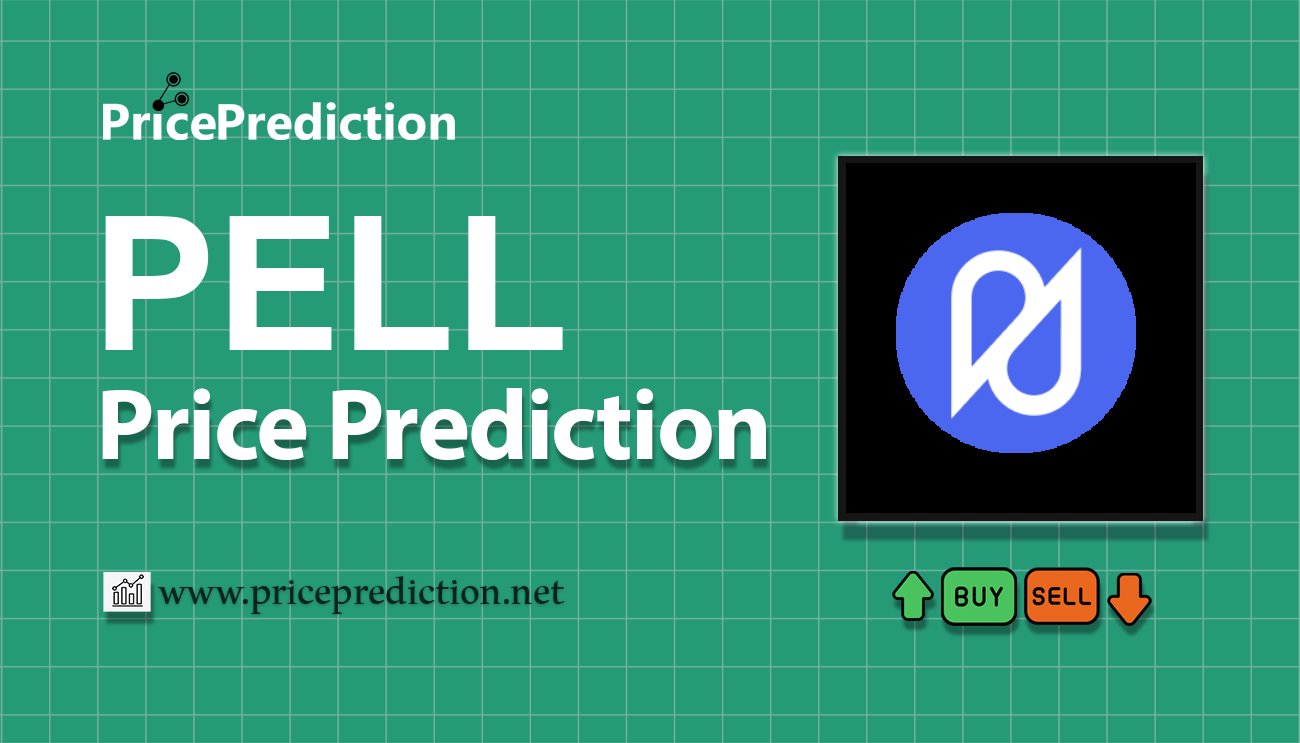 PricePrediction

PELL
Price Prediction

www.priceprediction.net

BUY SELL